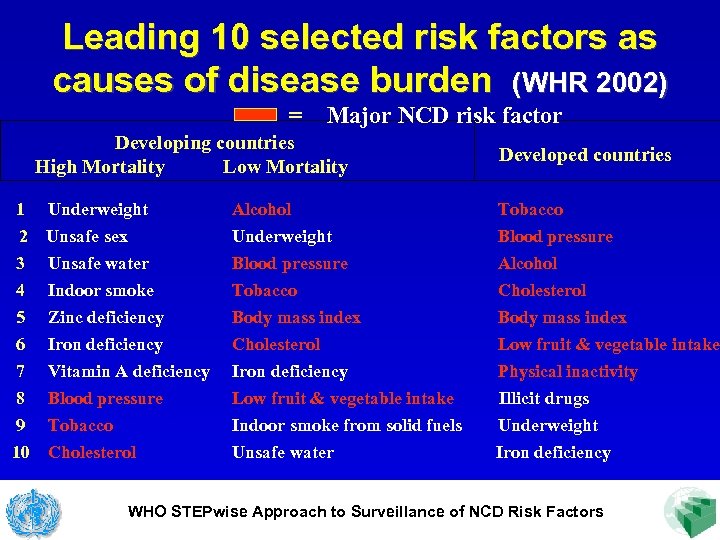 Leading 10 selected risk factors as causes of disease burden (WHR 2002)

= Major NCD risk factor

| | Developing countries High Mortality | Developing countries Low Mortality | Developed countries |
|---|---|---|---|
| 1 | Underweight | Alcohol | Tobacco |
| 2 | Unsafe sex | Underweight | Blood pressure |
| 3 | Unsafe water | Blood pressure | Alcohol |
| 4 | Indoor smoke | Tobacco | Cholesterol |
| 5 | Zinc deficiency | Body mass index | Body mass index |
| 6 | Iron deficiency | Cholesterol | Low fruit & vegetable intake |
| 7 | Vitamin A deficiency | Iron deficiency | Physical inactivity |
| 8 | Blood pressure | Low fruit & vegetable intake | Illicit drugs |
| 9 | Tobacco | Indoor smoke from solid fuels | Underweight |
| 10 | Cholesterol | Unsafe water | Iron deficiency |

WHO STEPwise Approach to Surveillance of NCD Risk Factors